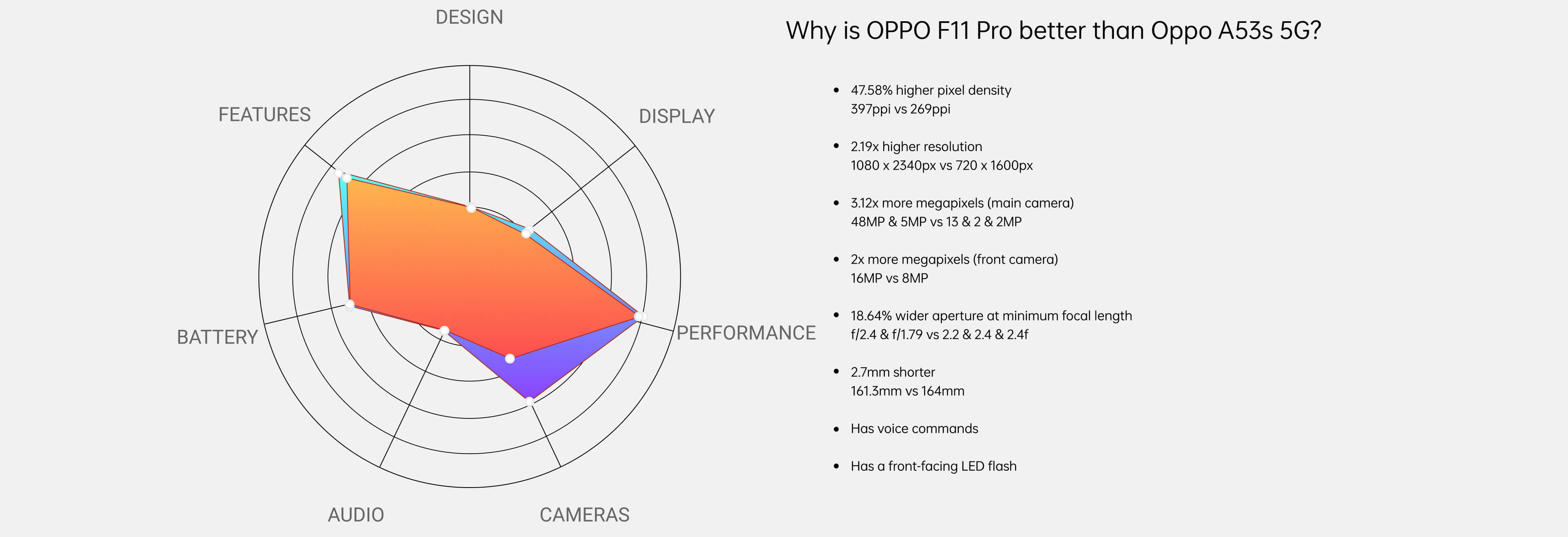 DESIGN

DISPLAY

PERFORMANCE

CAMERAS

AUDIO

BATTERY

FEATURES

Why is OPPO F11 Pro better than Oppo A53s 5G?

- 47.58% higher pixel density
397ppi vs 269ppi

- 2.19x higher resolution
1080 x 2340px vs 720 x 1600px

- 3.12x more megapixels (main camera)
48MP & 5MP vs 13 & 2 & 2MP

- 2x more megapixels (front camera)
16MP vs 8MP

- 18.64% wider aperture at minimum focal length
f/2.4 & f/1.79 vs 2.2 & 2.4 & 2.4f

- 2.7mm shorter
161.3mm vs 164mm

- Has voice commands

- Has a front-facing LED flash